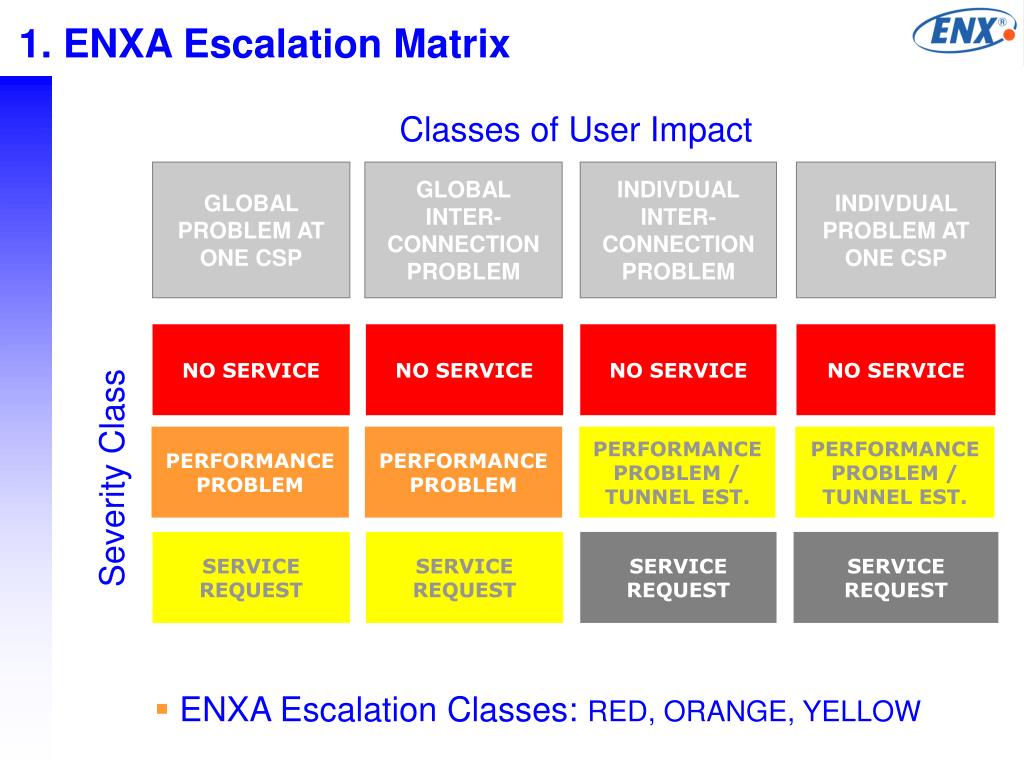 1. ENXA Escalation Matrix

ENX®

Classes of User Impact

Severity Class

| GLOBAL PROBLEM AT ONE CSP | GLOBAL INTER-CONNECTION PROBLEM | INDIVDUAL INTER-CONNECTION PROBLEM | INDIVDUAL PROBLEM AT ONE CSP |
|---|---|---|---|
| NO SERVICE | NO SERVICE | NO SERVICE | NO SERVICE |
| PERFORMANCE PROBLEM | PERFORMANCE PROBLEM | PERFORMANCE PROBLEM / TUNNEL EST. | PERFORMANCE PROBLEM / TUNNEL EST. |
| SERVICE REQUEST | SERVICE REQUEST | SERVICE REQUEST | SERVICE REQUEST |

▪ ENXA Escalation Classes: RED, ORANGE, YELLOW